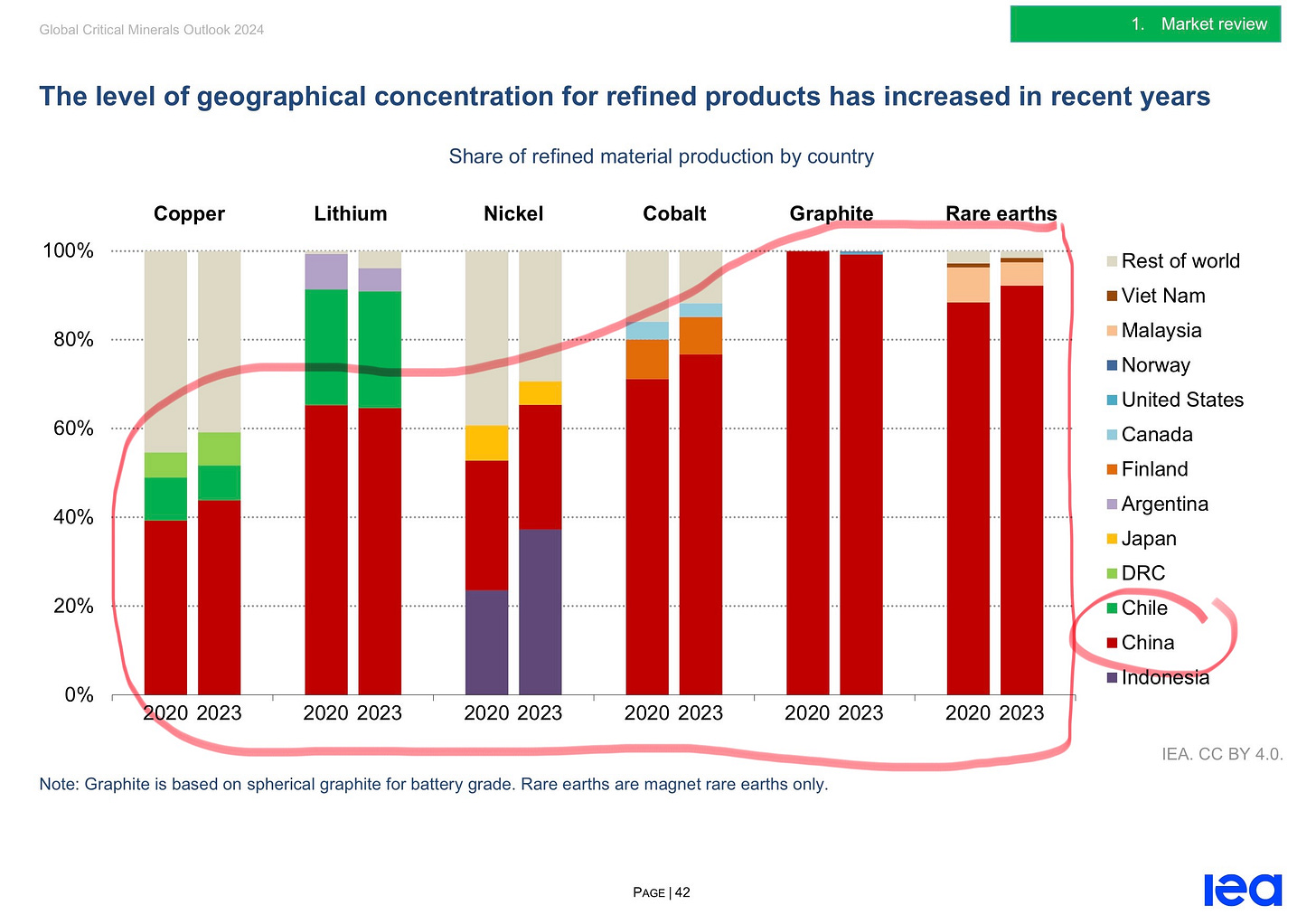 Global Critical Minerals Outlook 2024

1. Market review

The level of geographical concentration for refined products has increased in recent years

Share of refined material production by country

Copper Lithium Nickel Cobalt Graphite Rare earths

100%
80%
60%
40%
20%
0%

2020 2023 2020 2023 2020 2023 2020 2023 2020 2023 2020 2023

Rest of world
Viet Nam
Malaysia
Norway
United States
Canada
Finland
Argentina
Japan
DRC
Chile
China
Indonesia

IEA. CC BY 4.0.

Note: Graphite is based on spherical graphite for battery grade. Rare earths are magnet rare earths only.

PAGE | 42

iea